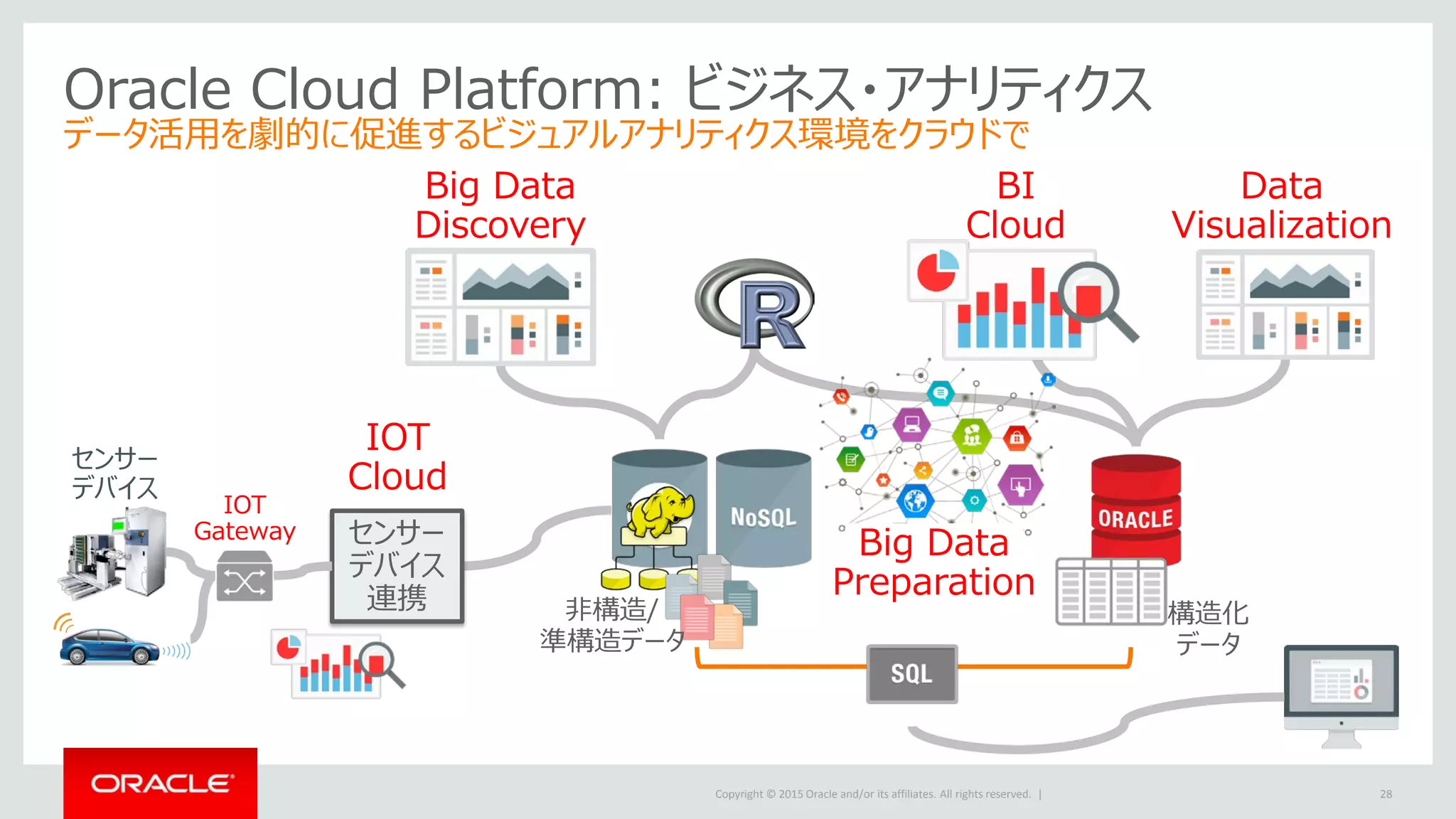 Oracle Cloud Platform: ビジネス・アナリティクス
データ活用を劇的に促進するビジュアルアナリティクス環境をクラウドで

Big Data Discovery

R

BI Cloud

Data Visualization

センサーデバイス

IOT Gateway

IOT Cloud

センサーデバイス連携

NoSQL

非構造/準構造データ

Big Data Preparation

ORACLE

構造化データ

SQL

ORACLE

Copyright © 2015 Oracle and/or its affiliates. All rights reserved. |

28